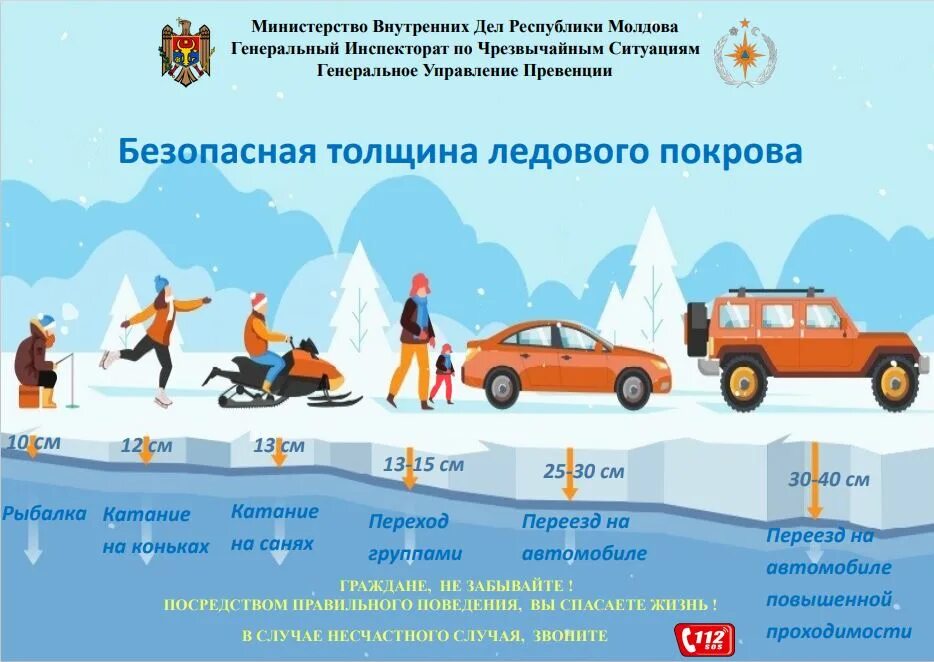 Министерство Внутренних Дел Республики Молдова
Генеральный Инспекторат по Чрезвычайным Ситуациям
Генеральное Управление Превенции

Безопасная толщина ледового покрова

10 см
Рыбалка

12 см
Катание на коньках

13 см
Катание на санях

13-15 см
Переход группами

25-30 см
Переезд на автомобиле

30-40 см
Переезд на автомобиле повышенной проходимости

ГРАЖДАНЕ, НЕ ЗАБЫВАЙТЕ !
ПОСРЕДСТВОМ ПРАВИЛЬНОГО ПОВЕДЕНИЯ, ВЫ СПАСАЕТЕ ЖИЗНЬ !
В СЛУЧАЕ НЕСЧАСТНОГО СЛУЧАЯ, ЗВОНИТЕ

112
SOS